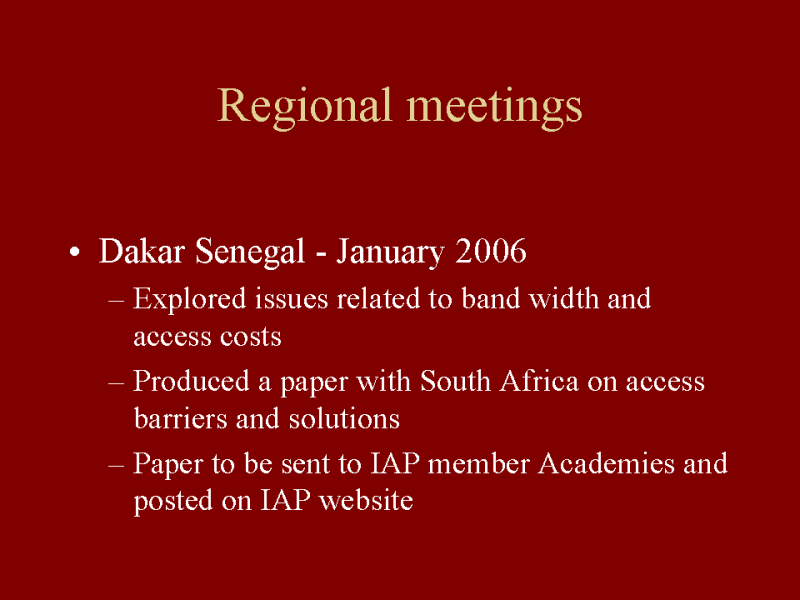 Regional meetings

• Dakar Senegal - January 2006
– Explored issues related to band width and access costs
– Produced a paper with South Africa on access barriers and solutions
– Paper to be sent to IAP member Academies and posted on IAP website